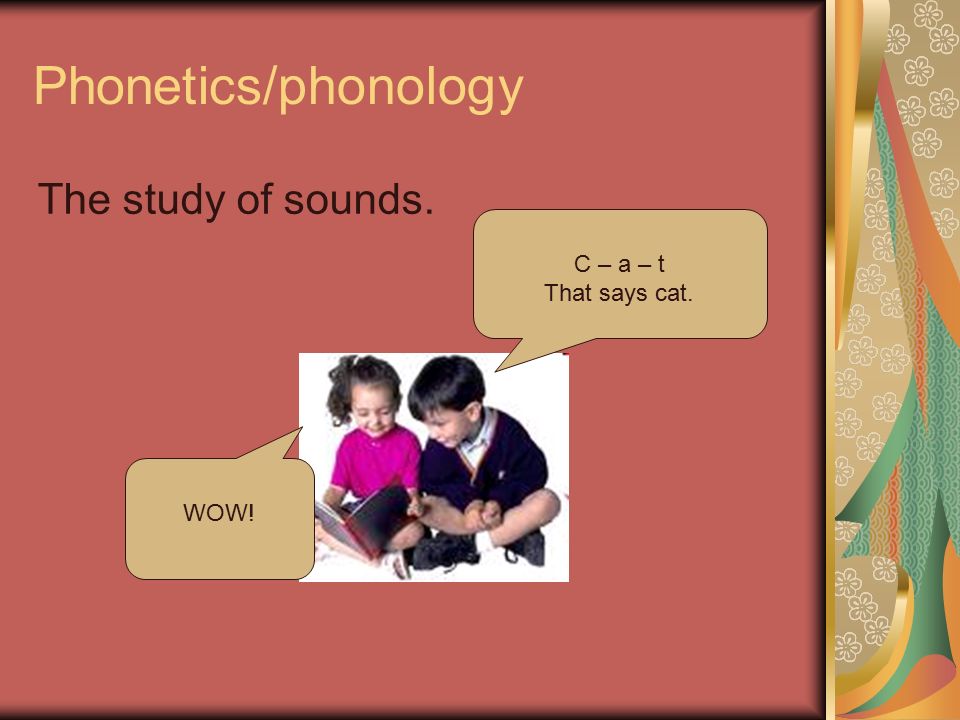 Phonetics/phonology

The study of sounds.

C – a – t
That says cat.

WOW!